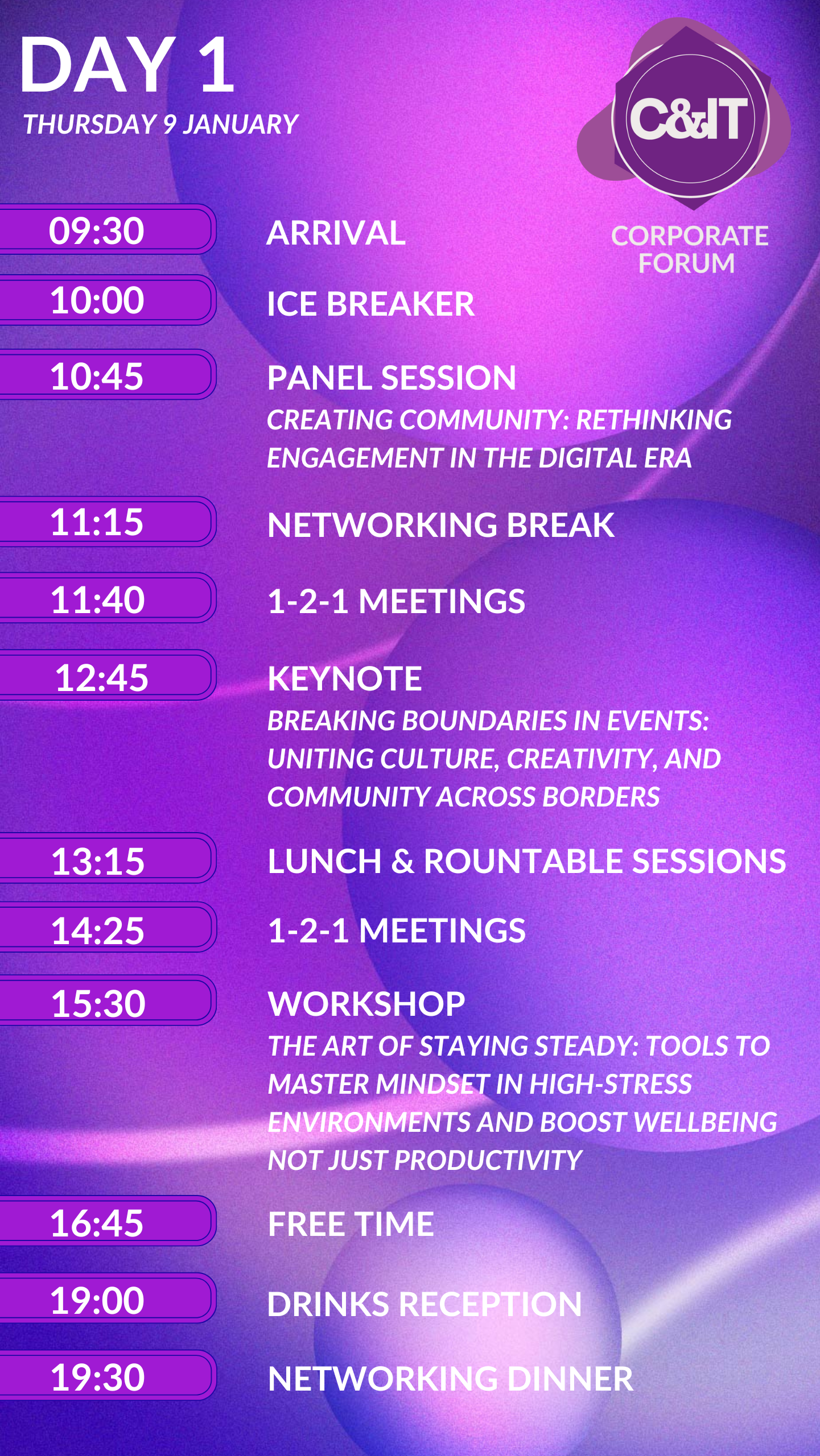 DAY 1
THURSDAY 9 JANUARY

C&IT
CORPORATE FORUM

09:30 ARRIVAL

10:00 ICE BREAKER

10:45 PANEL SESSION
CREATING COMMUNITY: RETHINKING ENGAGEMENT IN THE DIGITAL ERA

11:15 NETWORKING BREAK

11:40 1-2-1 MEETINGS

12:45 KEYNOTE
BREAKING BOUNDARIES IN EVENTS: UNITING CULTURE, CREATIVITY, AND COMMUNITY ACROSS BORDERS

13:15 LUNCH & ROUNTABLE SESSIONS

14:25 1-2-1 MEETINGS

15:30 WORKSHOP
THE ART OF STAYING STEADY: TOOLS TO MASTER MINDSET IN HIGH-STRESS ENVIRONMENTS AND BOOST WELLBEING NOT JUST PRODUCTIVITY

16:45 FREE TIME

19:00 DRINKS RECEPTION

19:30 NETWORKING DINNER